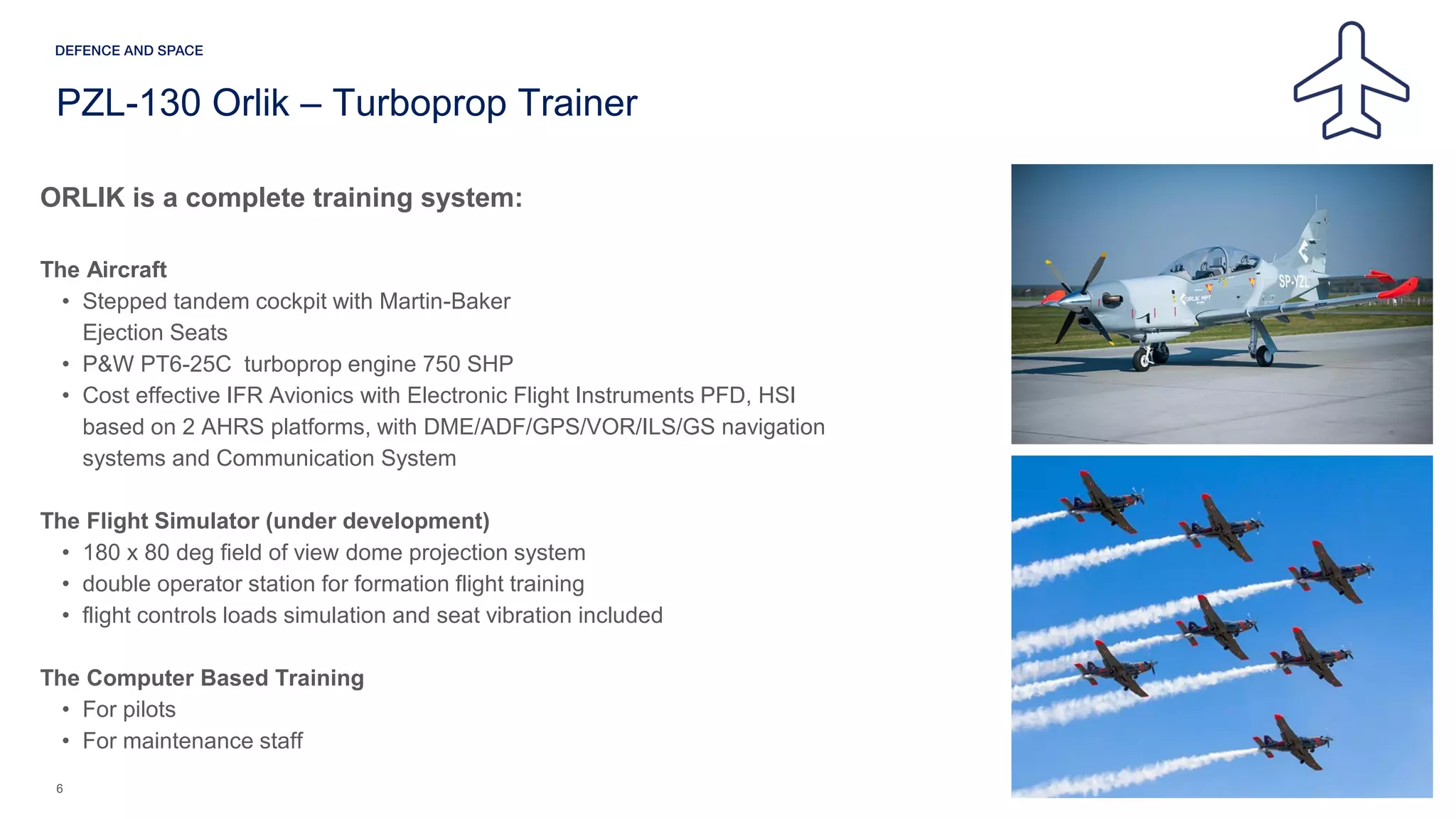 DEFENCE AND SPACE

PZL-130 Orlik – Turboprop Trainer

ORLIK is a complete training system:

The Aircraft
• Stepped tandem cockpit with Martin-Baker Ejection Seats
• P&W PT6-25C turboprop engine 750 SHP
• Cost effective IFR Avionics with Electronic Flight Instruments PFD, HSI based on 2 AHRS platforms, with DME/ADF/GPS/VOR/ILS/GS navigation systems and Communication System

The Flight Simulator (under development)
• 180 x 80 deg field of view dome projection system
• double operator station for formation flight training
• flight controls loads simulation and seat vibration included

The Computer Based Training
• For pilots
• For maintenance staff

6

SP-YZL
ORLIK MPT